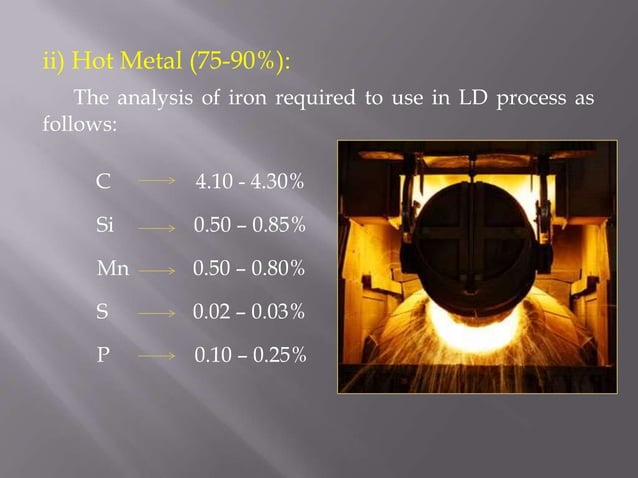 ii) Hot Metal (75-90%):

The analysis of iron required to use in LD process as follows:

C $\longrightarrow$ 4.10 - 4.30%

Si $\longrightarrow$ 0.50 – 0.85%

Mn $\longrightarrow$ 0.50 – 0.80%

S $\longrightarrow$ 0.02 – 0.03%

P $\longrightarrow$ 0.10 – 0.25%